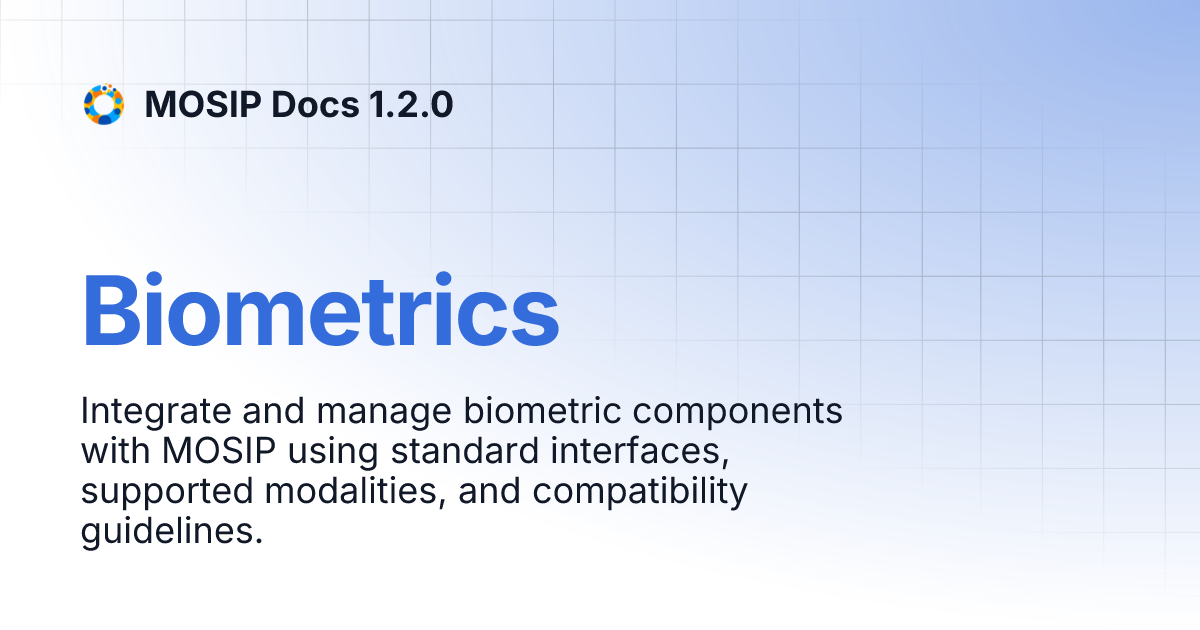 MOSIP Docs 1.2.0

Biometrics

Integrate and manage biometric components with MOSIP using standard interfaces, supported modalities, and compatibility guidelines.